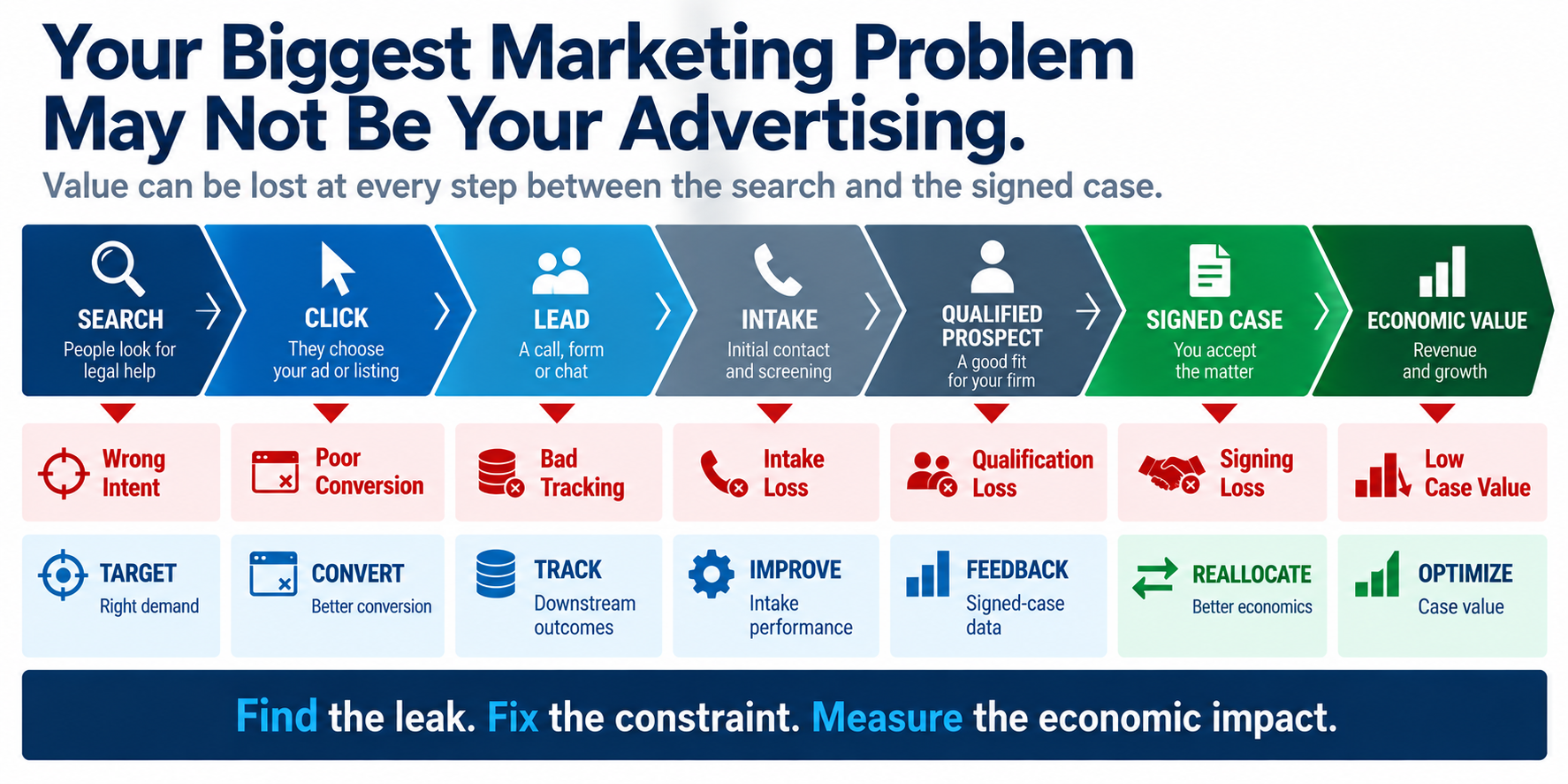 Your Biggest Marketing Problem May Not Be Your Advertising.

Value can be lost at every step between the search and the signed case.

SEARCH
People look for legal help

CLICK
They choose your ad or listing

LEAD
A call, form or chat

INTAKE
Initial contact and screening

QUALIFIED PROSPECT
A good fit for your firm

SIGNED CASE
You accept the matter

ECONOMIC VALUE
Revenue and growth

Wrong Intent

Poor Conversion

Bad Tracking

Intake Loss

Qualification Loss

Signing Loss

Low Case Value

TARGET
Right demand

CONVERT
Better conversion

TRACK
Downstream outcomes

IMPROVE
Intake performance

FEEDBACK
Signed-case data

REALLOCATE
Better economics

OPTIMIZE
Case value

Find the leak. Fix the constraint. Measure the economic impact.